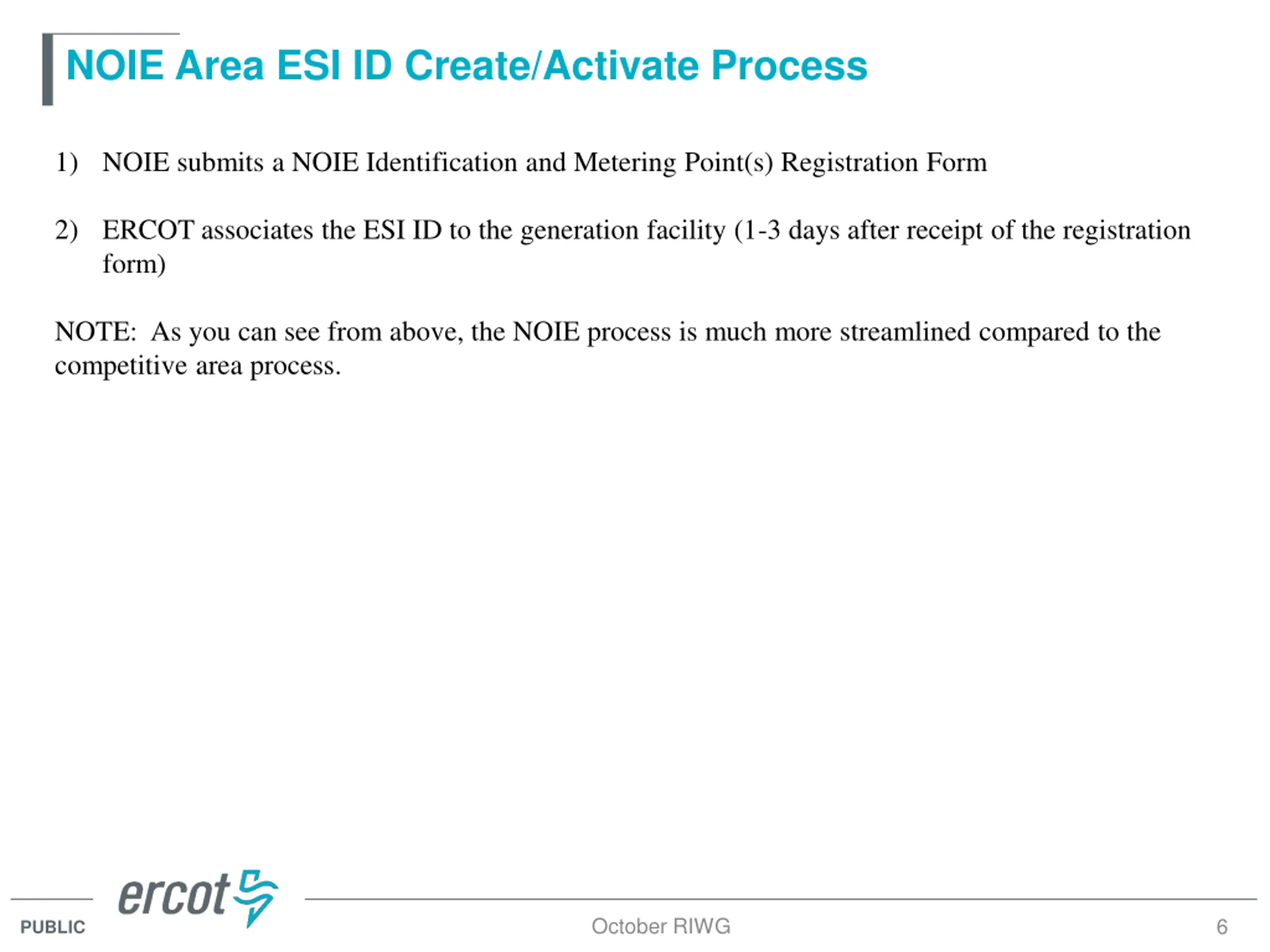 NOIE Area ESI ID Create/Activate Process

1) NOIE submits a NOIE Identification and Metering Point(s) Registration Form

2) ERCOT associates the ESI ID to the generation facility (1-3 days after receipt of the registration form)

NOTE: As you can see from above, the NOIE process is much more streamlined compared to the competitive area process.

ercot

PUBLIC

October RIWG

6